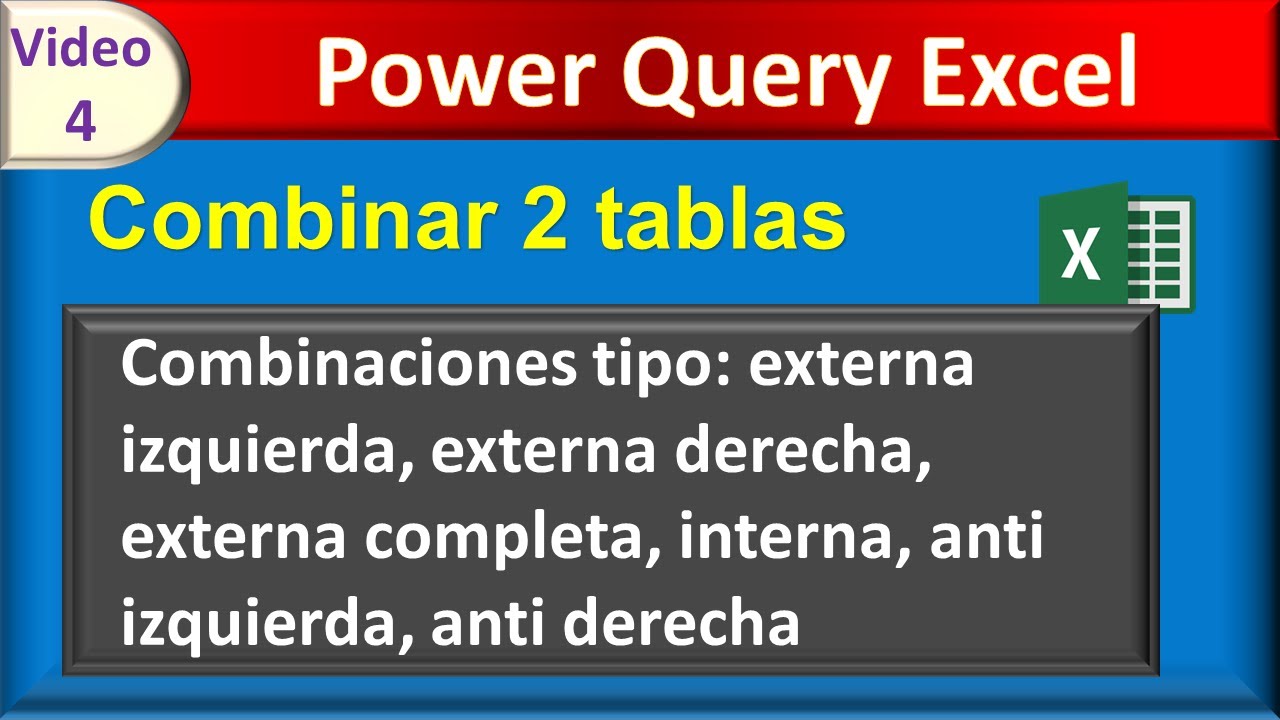 Video 4

Power Query Excel

Combinar 2 tablas

X

Combinaciones tipo: externa izquierda, externa derecha, externa completa, interna, anti izquierda, anti derecha